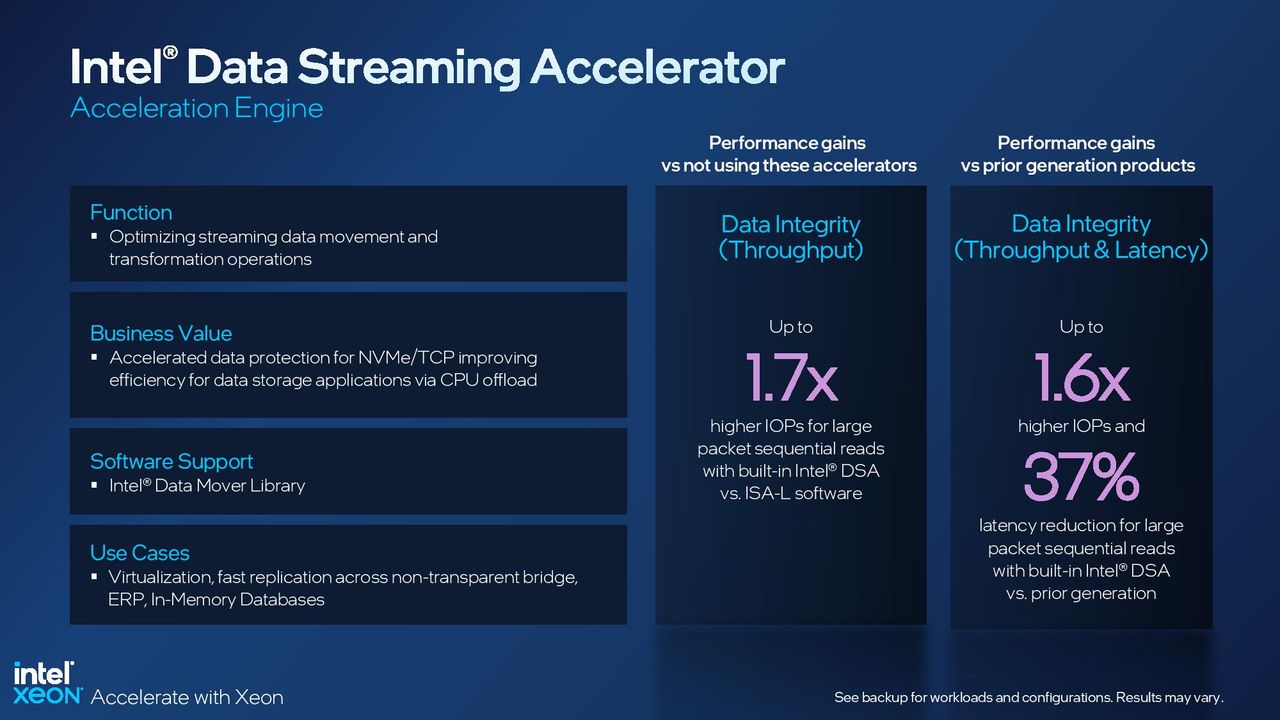 Intel® Data Streaming Accelerator
Acceleration Engine

Function
▪ Optimizing streaming data movement and transformation operations

Business Value
▪ Accelerated data protection for NVMe/TCP improving efficiency for data storage applications via CPU offload

Software Support
▪ Intel® Data Mover Library

Use Cases
▪ Virtualization, fast replication across non-transparent bridge, ERP, In-Memory Databases

Performance gains vs not using these accelerators

Data Integrity (Throughput)

Up to
1.7x
higher IOPs for large packet sequential reads with built-in Intel® DSA vs. ISA-L software

Performance gains vs prior generation products

Data Integrity (Throughput & Latency)

Up to
1.6x
higher IOPs and
37%
latency reduction for large packet sequential reads with built-in Intel® DSA vs. prior generation

intel xeon Accelerate with Xeon

See backup for workloads and configurations. Results may vary.